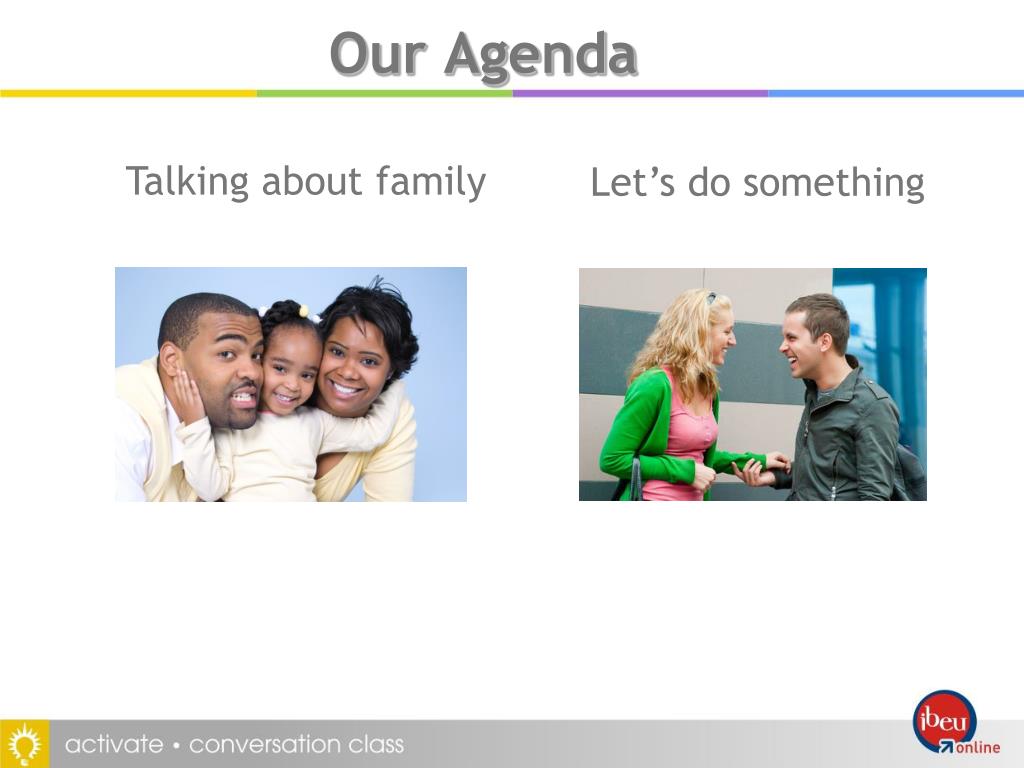 Our Agenda

Talking about family

Let’s do something

activate • conversation class

ibeu online